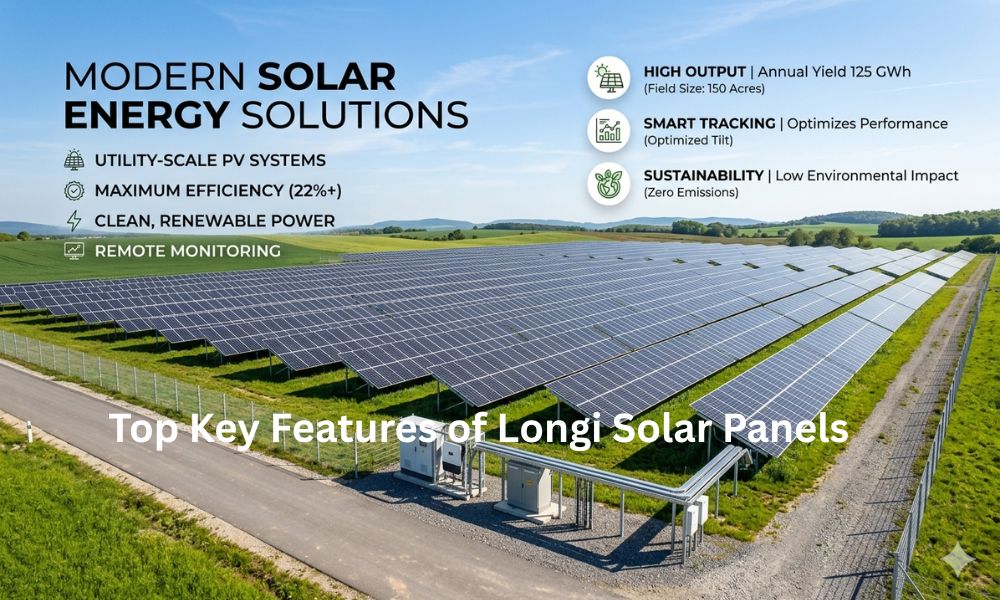 MODERN SOLAR ENERGY SOLUTIONS

UTILITY-SCALE PV SYSTEMS
MAXIMUM EFFICIENCY (22%+)
CLEAN, RENEWABLE POWER
REMOTE MONITORING

HIGH OUTPUT | Annual Yield 125 GWh
(Field Size: 150 Acres)

SMART TRACKING | Optimizes Performance
(Optimized Tilt)

SUSTAINABILITY | Low Environmental Impact
(Zero Emissions)

Top Key Features of Longi Solar Panels